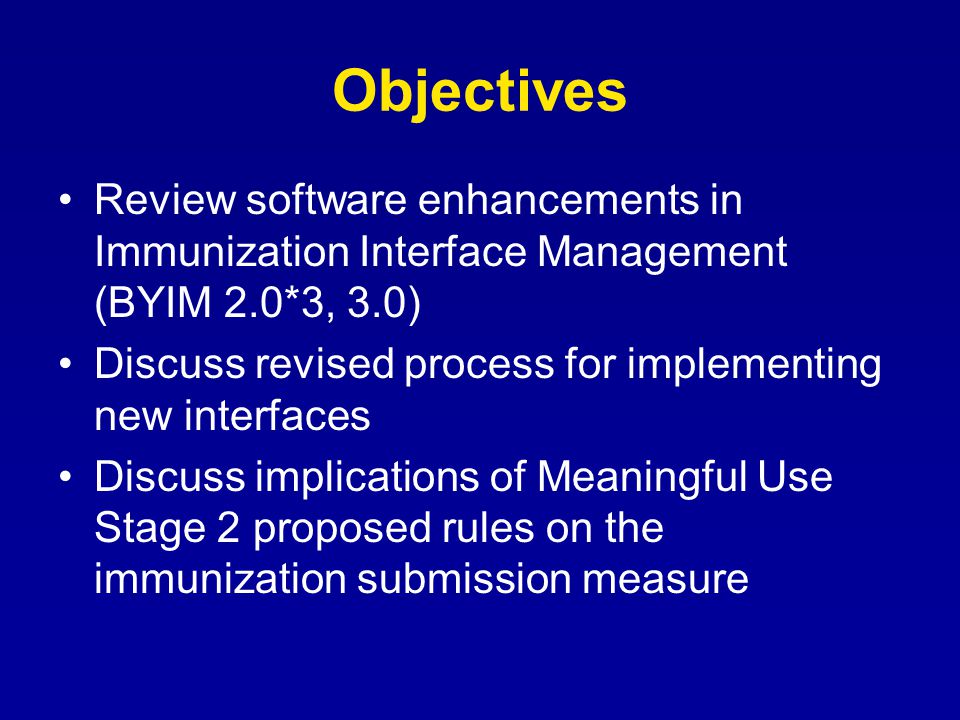 Objectives

• Review software enhancements in Immunization Interface Management (BYIM 2.0*3, 3.0)
• Discuss revised process for implementing new interfaces
• Discuss implications of Meaningful Use Stage 2 proposed rules on the immunization submission measure